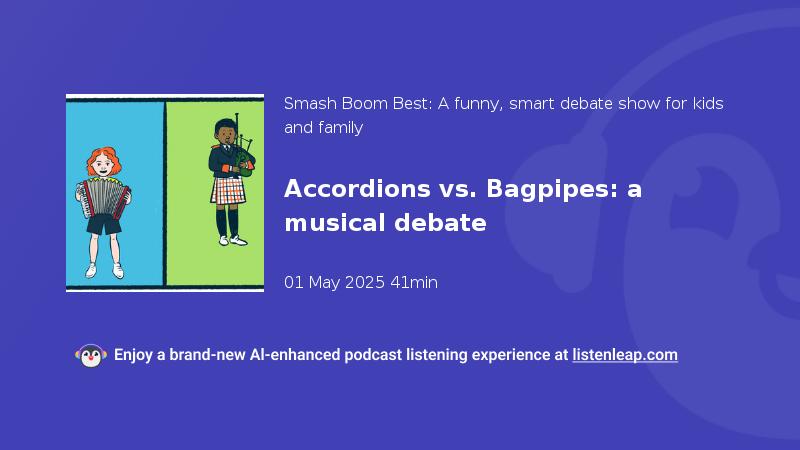 Smash Boom Best: A funny, smart debate show for kids and family

Accordions vs. Bagpipes: a musical debate

01 May 2025 41min

Enjoy a brand-new AI-enhanced podcast listening experience at listenleap.com